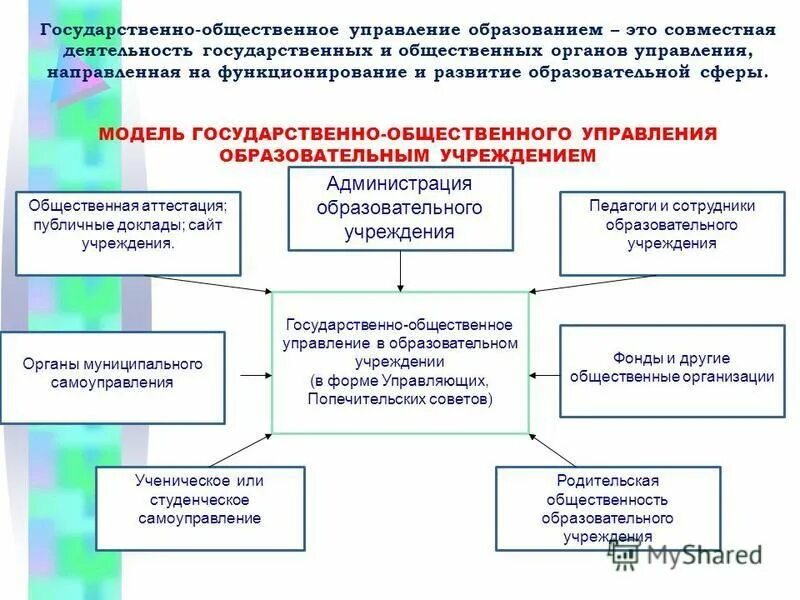 Государственно-общественное управление образованием – это совместная деятельность государственных и общественных органов управления, направленная на функционирование и развитие образовательной сферы.

МОДЕЛЬ ГОСУДАРСТВЕННО-ОБЩЕСТВЕННОГО УПРАВЛЕНИЯ ОБРАЗОВАТЕЛЬНЫМ УЧРЕЖДЕНИЕМ

Общественная аттестация; публичные доклады; сайт учреждения.

Администрация образовательного учреждения

Педагоги и сотрудники образовательного учреждения

Органы муниципального самоуправления

Государственно-общественное управление в образовательном учреждении (в форме Управляющих, Попечительских советов)

Фонды и другие общественные организации

Ученическое или студенческое самоуправление

Родительская общественность образовательного учреждения

MyShared